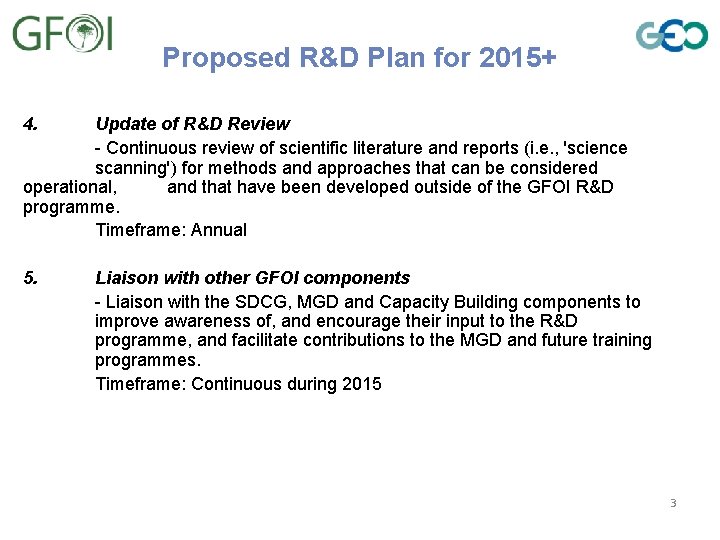 GFOI

GEO

Proposed R&D Plan for 2015+

4. Update of R&D Review

- Continuous review of scientific literature and reports (i.e., 'science scanning') for methods and approaches that can be considered operational, and that have been developed outside of the GFOI R&D programme.

Timeframe: Annual

5. Liaison with other GFOI components

- Liaison with the SDCG, MGD and Capacity Building components to improve awareness of, and encourage their input to the R&D programme, and facilitate contributions to the MGD and future training programmes.

Timeframe: Continuous during 2015

3